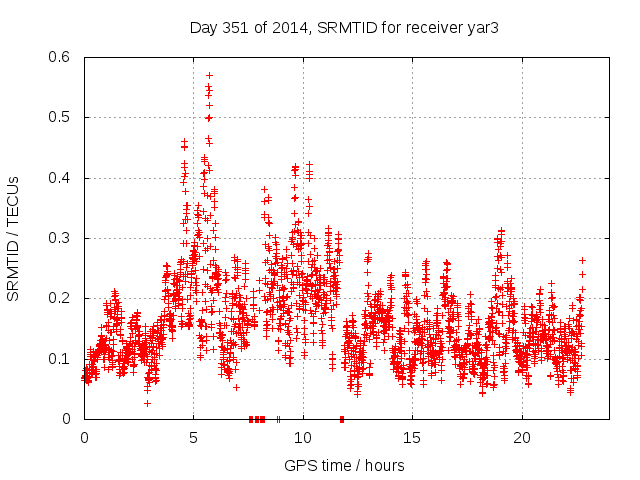 Day 351 of 2014, SRMTID for receiver yar3

SRMTID / TECUs

0.6
0.5
0.4
0.3
0.2
0.1
0

0
5
10
15
20

GPS time / hours